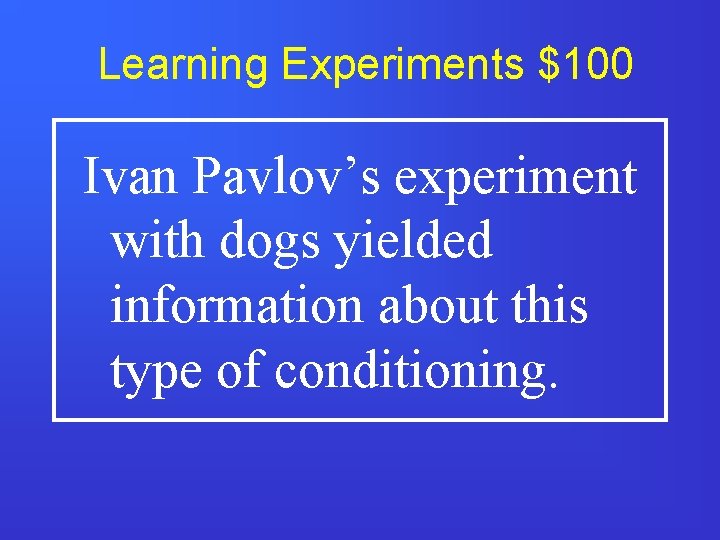 Learning Experiments \$100

Ivan Pavlov’s experiment with dogs yielded information about this type of conditioning.